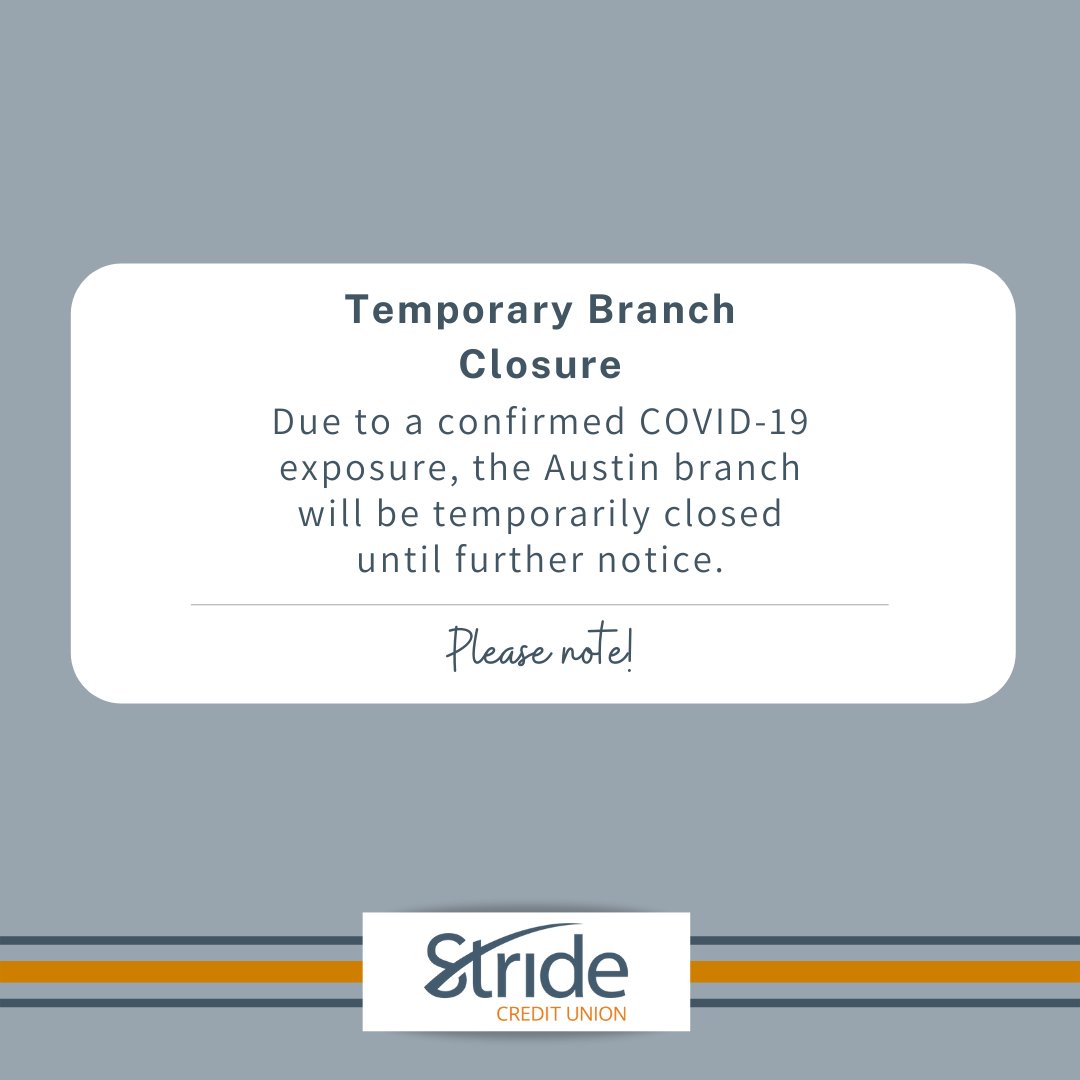 Temporary Branch Closure

Due to a confirmed COVID-19 exposure, the Austin branch will be temporarily closed until further notice.

Please note!

Stride
CREDIT UNION